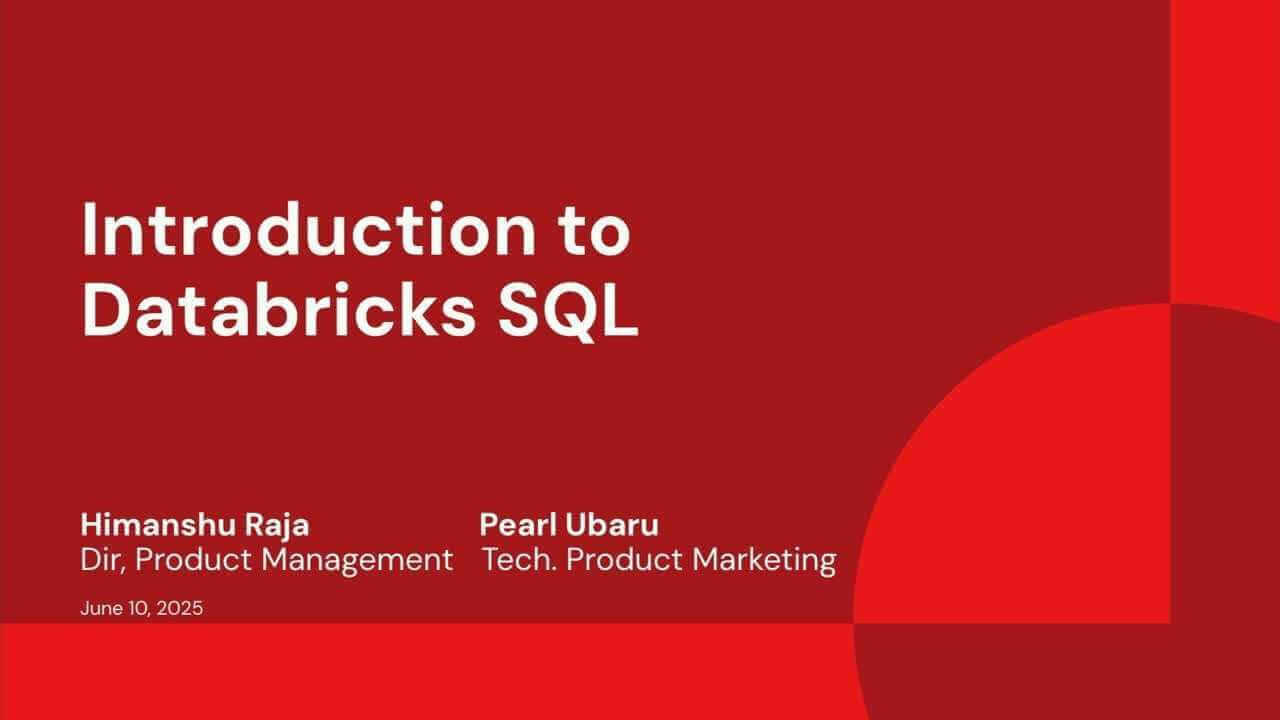 Introduction to Databricks SQL

Himanshu Raja
Dir, Product Management

Pearl Ubaru
Tech. Product Marketing

June 10, 2025